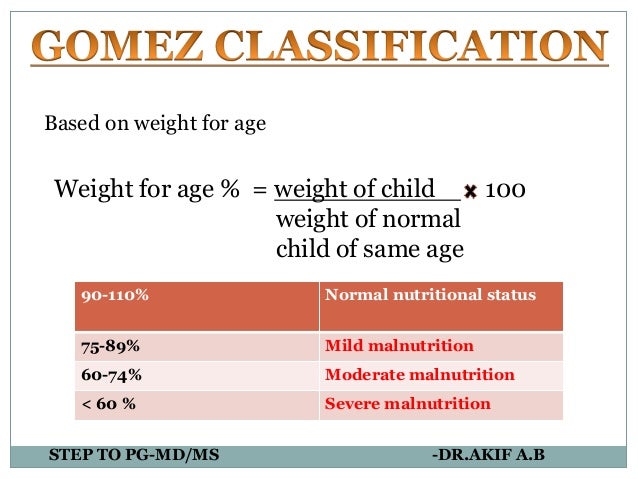 GOMEZ CLASSIFICATION

Based on weight for age

Weight for age % = $\frac{\text{weight of child}}{\text{weight of normal child of same age}} \times 100$

| 90-110% | Normal nutritional status |
|---|---|
| 75-89% | Mild malnutrition |
| 60-74% | Moderate malnutrition |
| < 60 % | Severe malnutrition |

STEP TO PG-MD/MS -DR.AKIF A.B